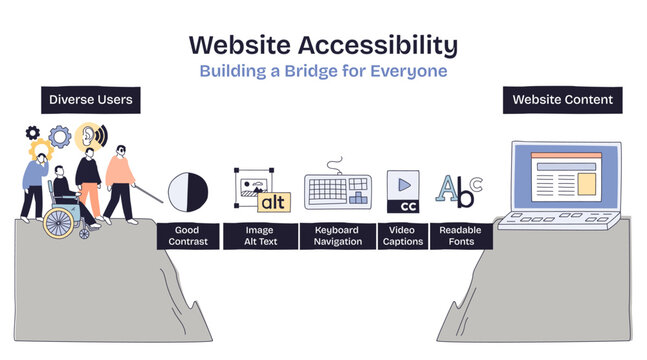 Website Accessibility
Building a Bridge for Everyone

Diverse Users

Website Content

alt

CC

Abc

Good Contrast

Image Alt Text

Keyboard Navigation

Video Captions

Readable Fonts